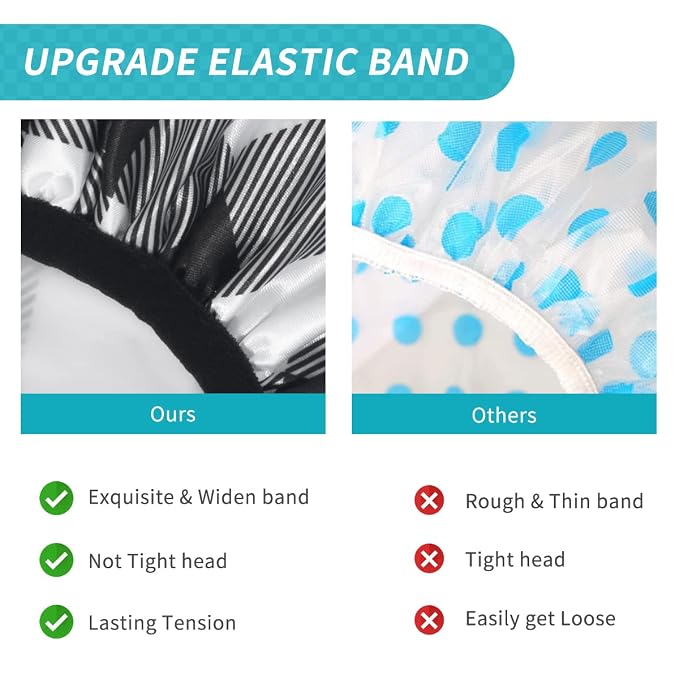 UPGRADE ELASTIC BAND

Ours

Exquisite & Widen band

Not Tight head

Lasting Tension

Others

Rough & Thin band

Tight head

Easily get Loose